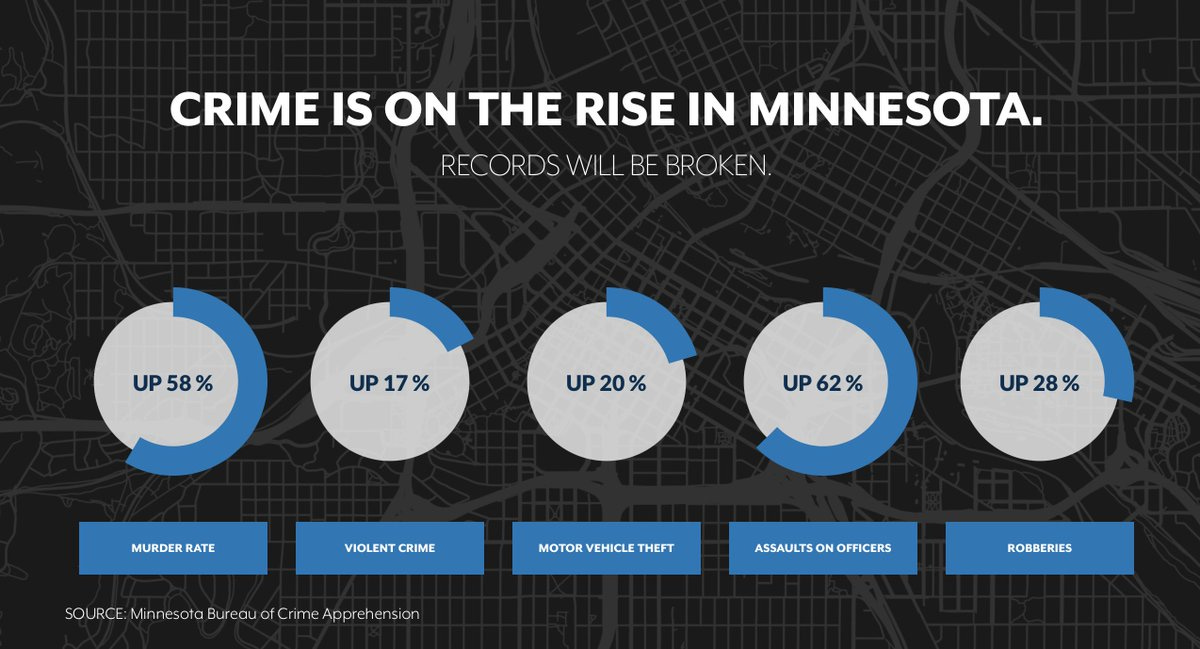 CRIME IS ON THE RISE IN MINNESOTA.

RECORDS WILL BE BROKEN.

UP 58 %

UP 17 %

UP 20 %

UP 62 %

UP 28 %

MURDER RATE

VIOLENT CRIME

MOTOR VEHICLE THEFT

ASSAULTS ON OFFICERS

ROBBERIES

SOURCE: Minnesota Bureau of Crime Apprehension